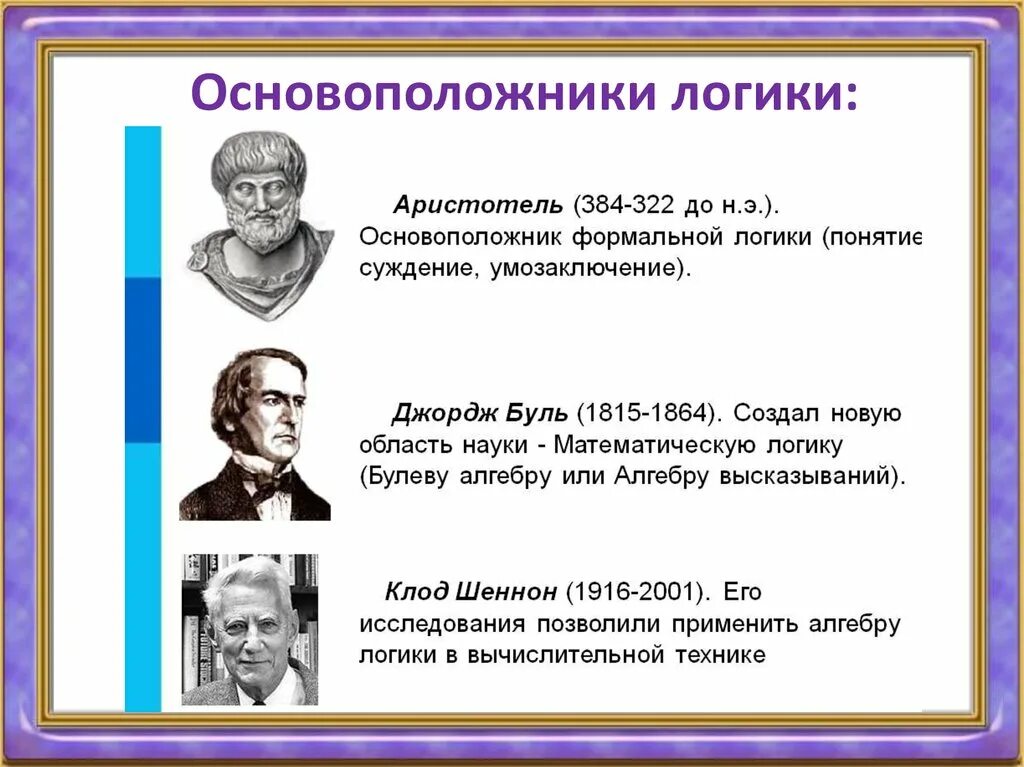 Основоположники логики:

Аристотель (384-322 до н.э.). Основоположник формальной логики (понятие суждение, умозаключение).

Джордж Буль (1815-1864). Создал новую область науки - Математическую логику (Булеву алгебру или Алгебру высказываний).

Клод Шеннон (1916-2001). Его исследования позволили применить алгебру логики в вычислительной технике